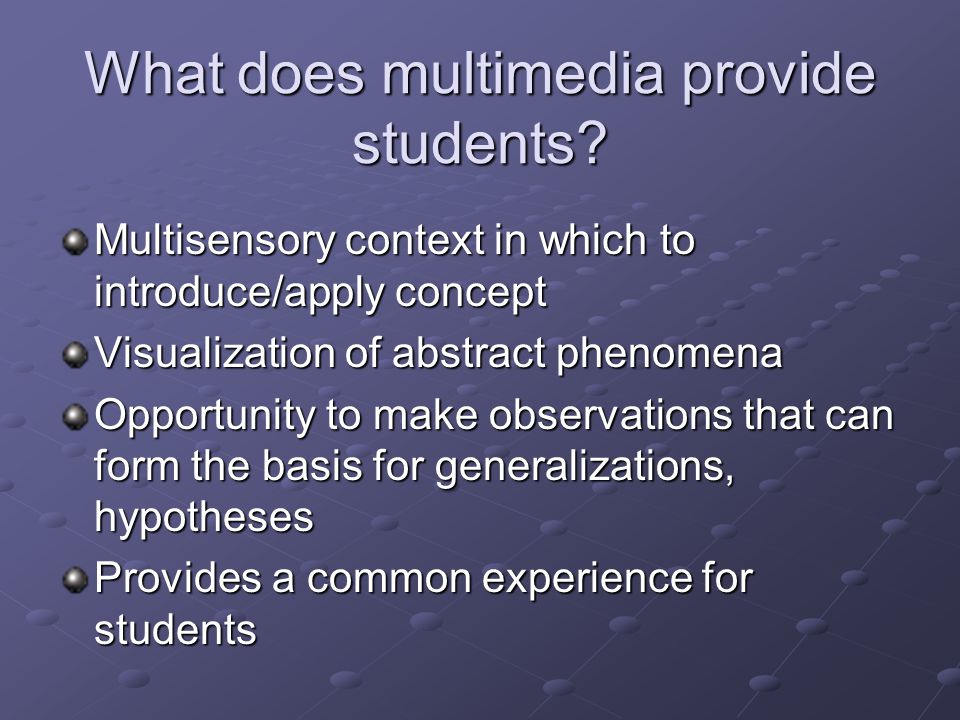 What does multimedia provide students?

Multisensory context in which to introduce/apply concept

Visualization of abstract phenomena

Opportunity to make observations that can form the basis for generalizations, hypotheses

Provides a common experience for students